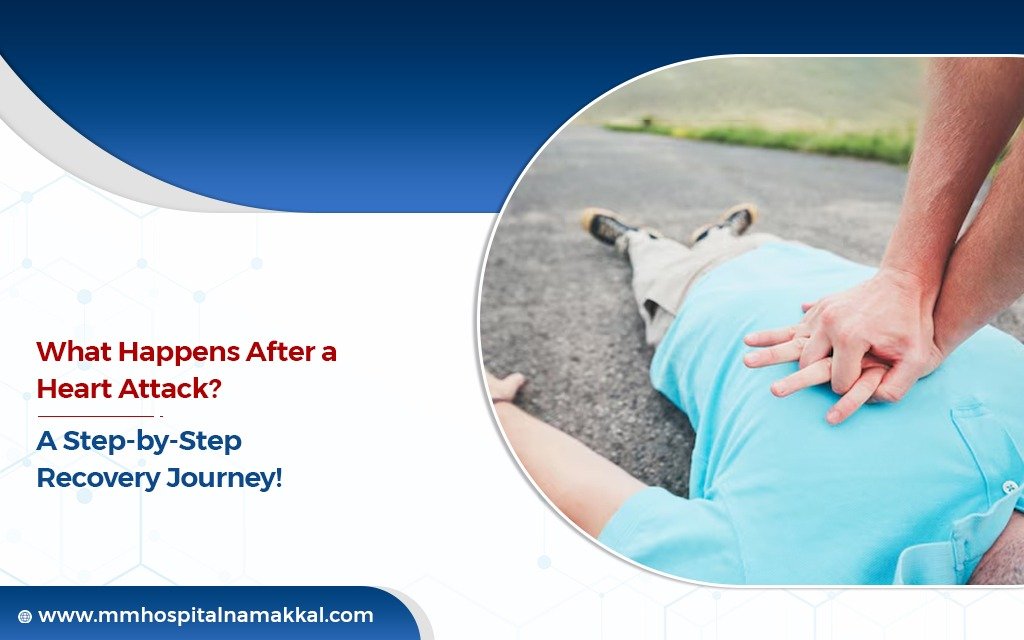 What Happens After a Heart Attack?

A Step-by-Step Recovery Journey!

www.mmhospitalnamakkal.com